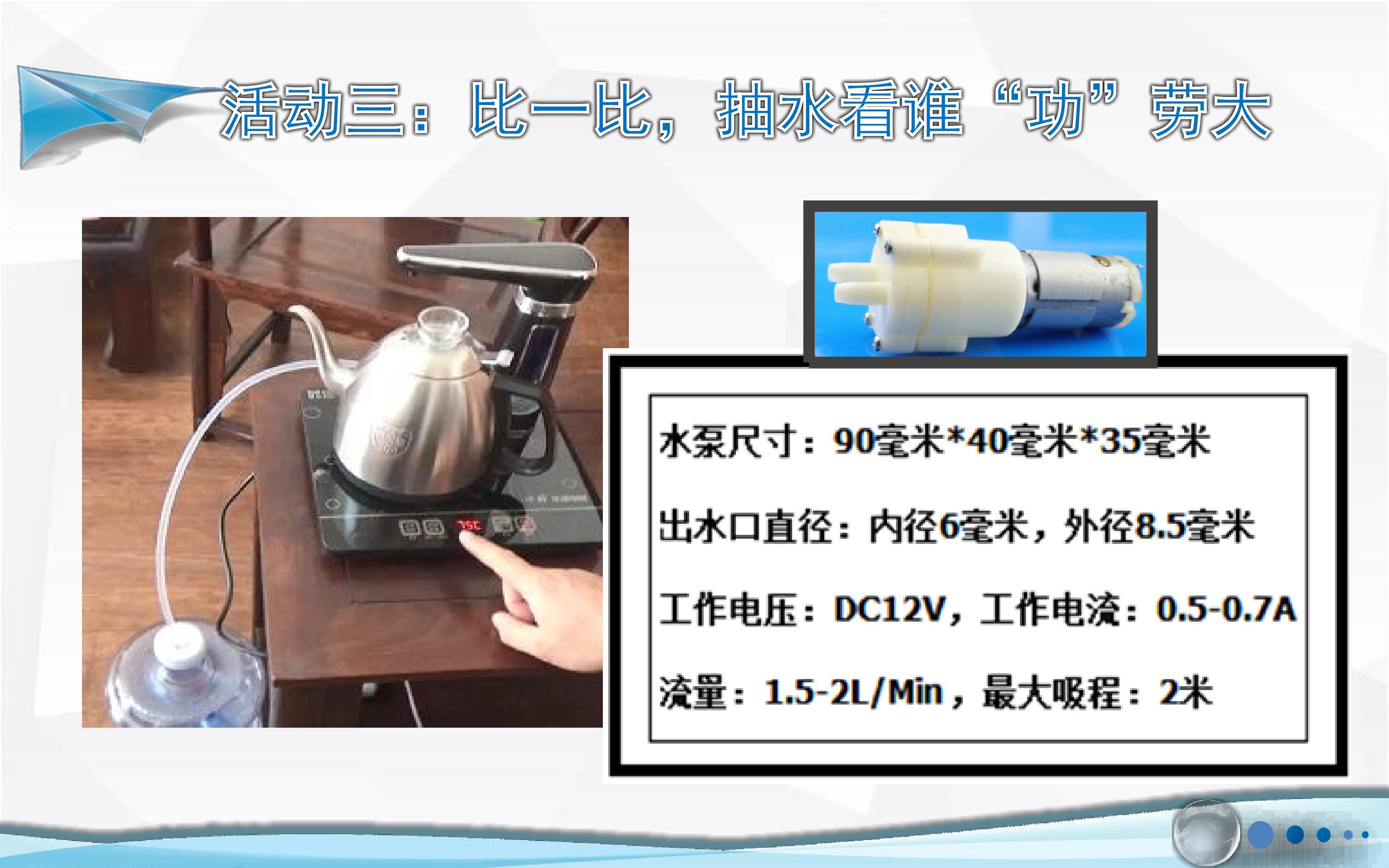 活动三：比一比，抽水看谁“功”劳大

水泵尺寸：90毫米*40毫米*35毫米

出水口直径：内径6毫米，外径8.5毫米

工作电压：DC12V，工作电流：0.5-0.7A

流量：1.5-2L/Min，最大吸程：2米